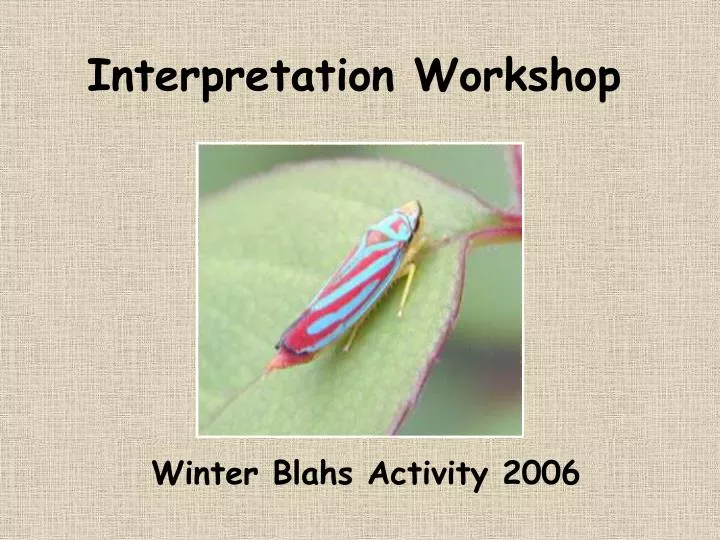 Interpretation Workshop

Winter Blahs Activity 2006